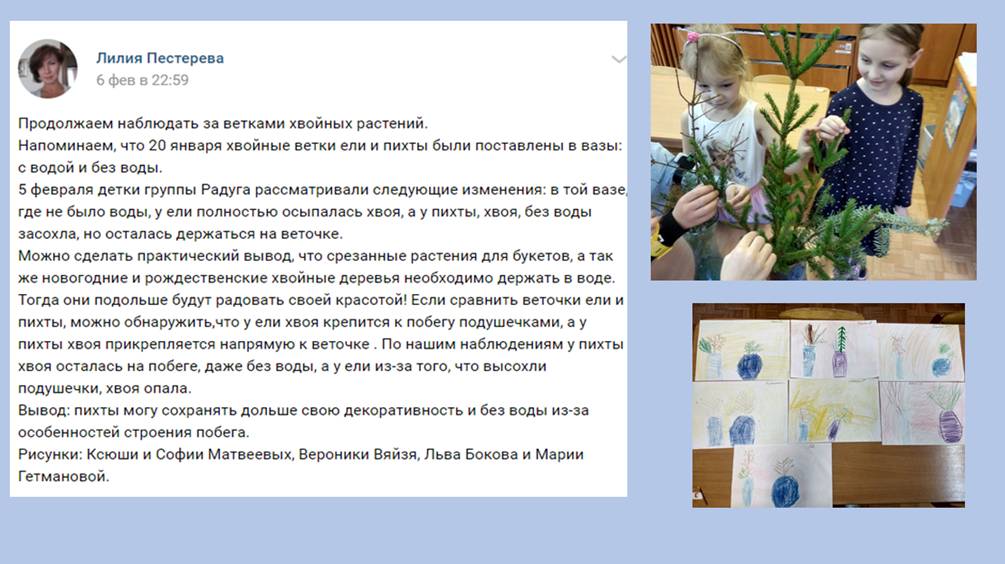 Лилия Пестерева
6 фев в 22:59

Продолжаем наблюдать за ветками хвойных растений.
Напоминаем, что 20 января хвойные ветки ели и пихты были поставлены в вазы: с водой и без воды.
5 февраля детки группы Радуга рассматривали следующие изменения: в той вазе, где не было воды, у ели полностью осыпалась хвоя, а у пихты, хвоя, без воды засохла, но осталась держаться на веточке.
Можно сделать практический вывод, что срезанные растения для букетов, а так же новогодние и рождественские хвойные деревья необходимо держать в воде. Тогда они подольше будут радовать своей красотой! Если сравнить веточки ели и пихты, можно обнаружить,что у ели хвоя крепится к побегу подушечками, а у пихты хвоя прикрепляется напрямую к веточке . По нашим наблюдениям у пихты хвоя осталась на побеге, даже без воды, а у ели из-за того, что высохли подушечки, хвоя опала.
Вывод: пихты могу сохранять дольше свою декоративность и без воды из-за особенностей строения побега.
Рисунки: Ксюши и Софии Матвеевых, Вероники Вяйзя, Льва Бокова и Марии Гетмановой.